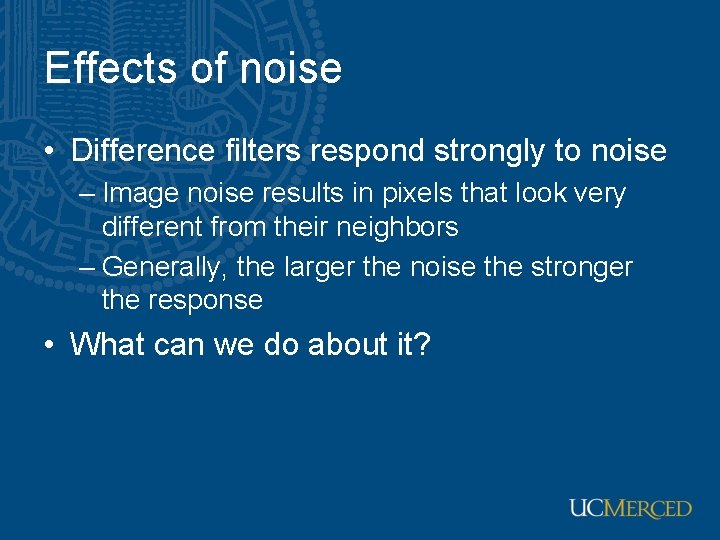 Effects of noise

• Difference filters respond strongly to noise
– Image noise results in pixels that look very different from their neighbors
– Generally, the larger the noise the stronger the response
• What can we do about it?

UCMERCED